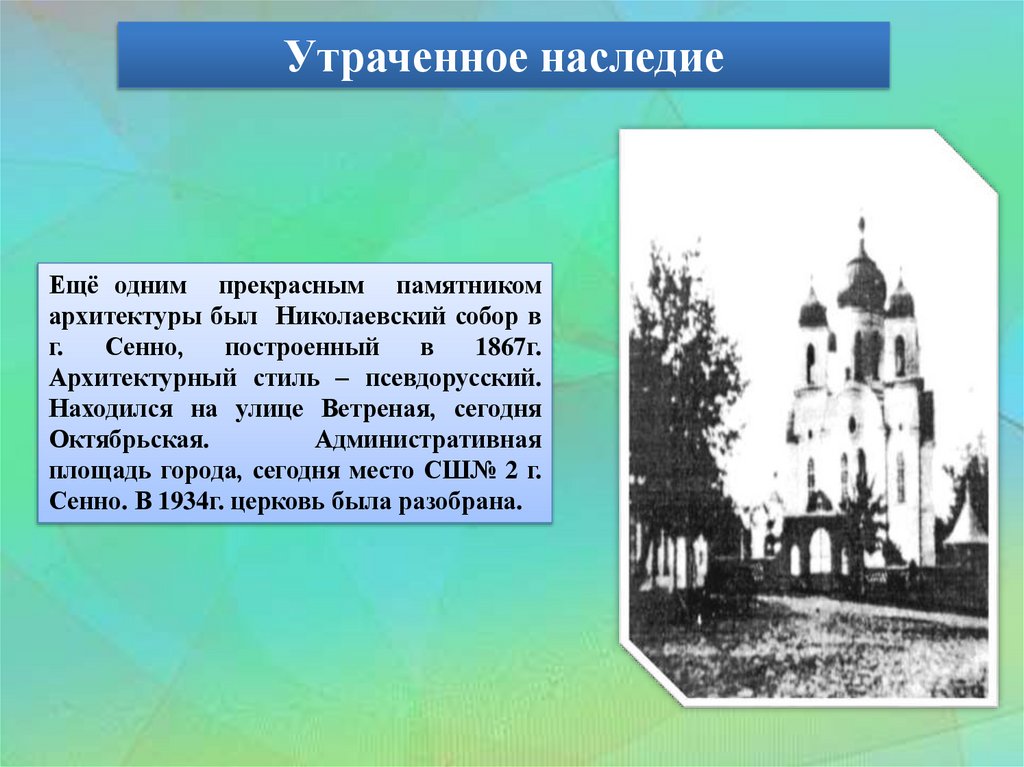 Утраченное наследие

Ещё одним прекрасным памятником архитектуры был Николаевский собор в г. Сенно, построенный в 1867г. Архитектурный стиль – псевдорусский. Находился на улице Ветреная, сегодня Октябрьская. Административная площадь города, сегодня место СШ№ 2 г. Сенно. В 1934г. церковь была разобрана.